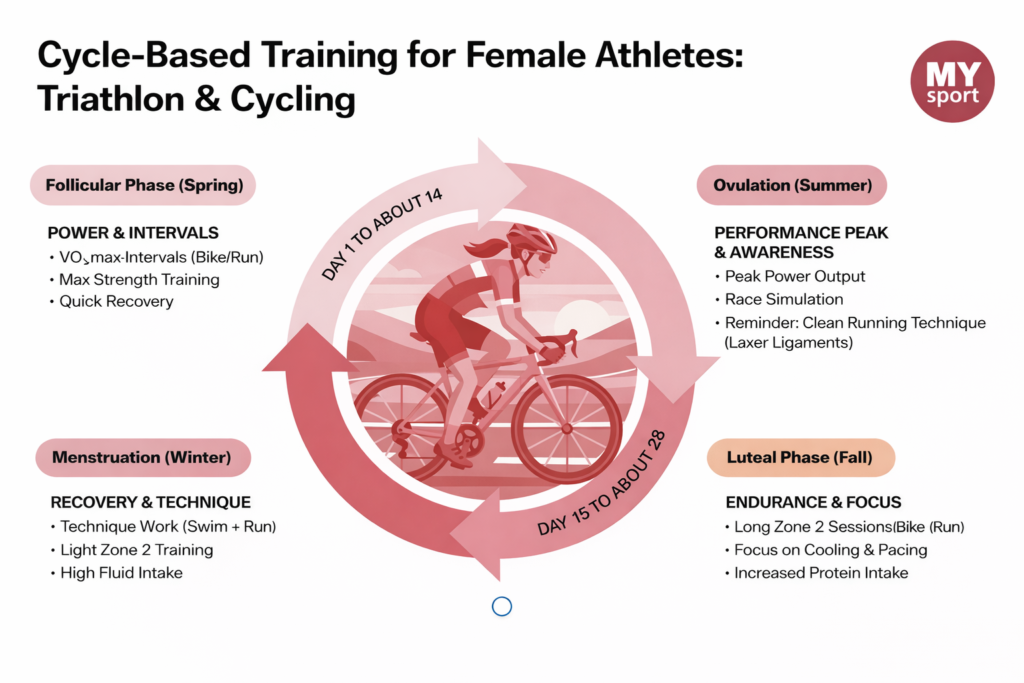 Cycle-Based Training for Female Athletes: Triathlon & Cycling

MY sport

Follicular Phase (Spring)

POWER & INTERVALS
• VO₂max-Intervals (Bike/Run)
• Max Strength Training
• Quick Recovery

DAY 1 TO ABOUT 14

Ovulation (Summer)

PERFORMANCE PEAK & AWARENESS
• Peak Power Output
• Race Simulation
• Reminder: Clean Running Technique (Laxer Ligaments)

Menstruation (Winter)

RECOVERY & TECHNIQUE
• Technique Work (Swim + Run)
• Light Zone 2 Training
• High Fluid Intake

DAY 15 TO ABOUT 28

Luteal Phase (Fall)

ENDURANCE & FOCUS
• Long Zone 2 Sessions(Bike (Run)
• Focus on Cooling & Pacing
• Increased Protein Intake